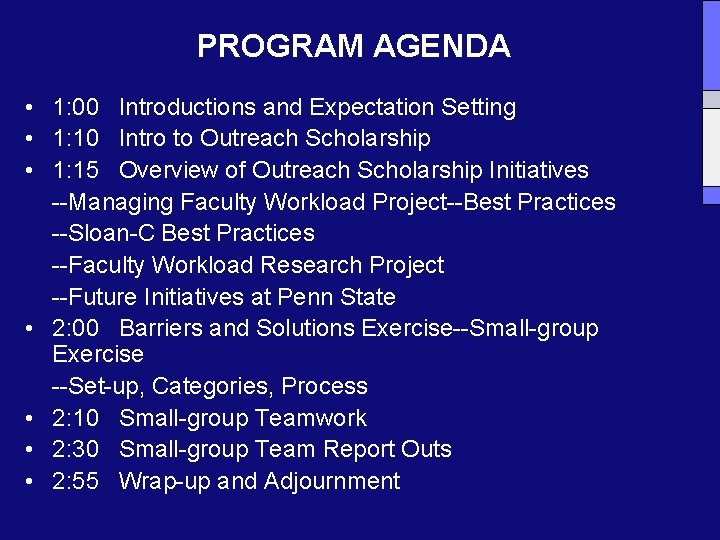 PROGRAM AGENDA

• 1:00 Introductions and Expectation Setting
• 1:10 Intro to Outreach Scholarship
• 1:15 Overview of Outreach Scholarship Initiatives
--Managing Faculty Workload Project--Best Practices
--Sloan-C Best Practices
--Faculty Workload Research Project
--Future Initiatives at Penn State
• 2:00 Barriers and Solutions Exercise--Small-group Exercise
--Set-up, Categories, Process
• 2:10 Small-group Teamwork
• 2:30 Small-group Team Report Outs
• 2:55 Wrap-up and Adjournment